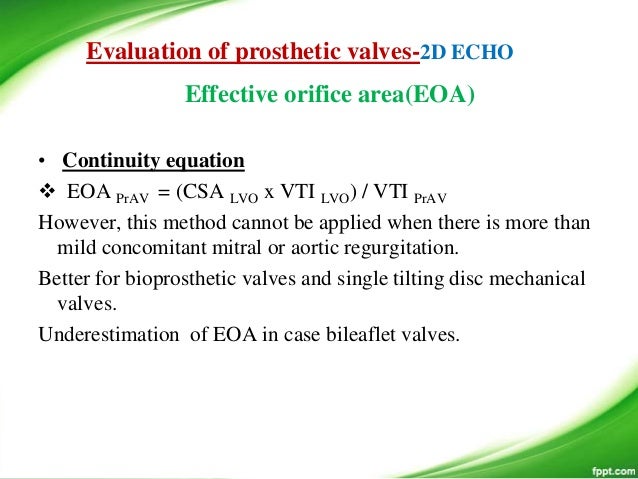 Evaluation of prosthetic valves-2D ECHO

Effective orifice area(EOA)

• Continuity equation

❖ $EOA_{PrAV} = (CSA_{LVO} \times VTI_{LVO}) / VTI_{PrAV}$

However, this method cannot be applied when there is more than mild concomitant mitral or aortic regurgitation.

Better for bioprosthetic valves and single tilting disc mechanical valves.

Underestimation of EOA in case bileaflet valves.

fppt.com